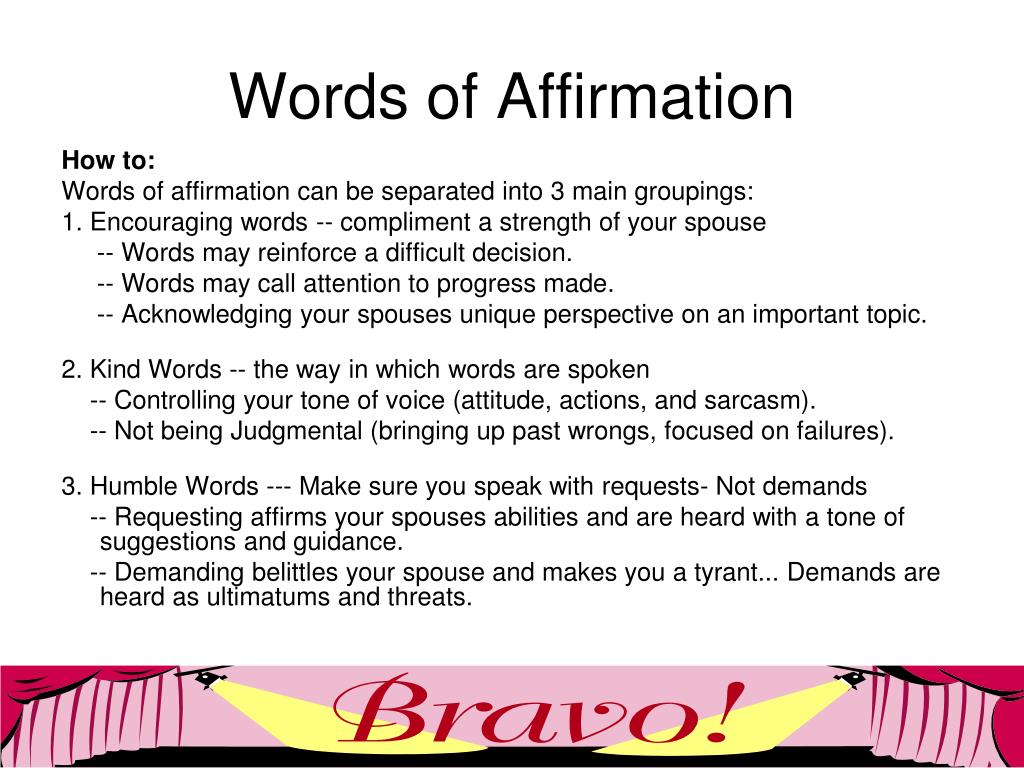 Words of Affirmation

How to:
Words of affirmation can be separated into 3 main groupings:
1. Encouraging words -- compliment a strength of your spouse
-- Words may reinforce a difficult decision.
-- Words may call attention to progress made.
-- Acknowledging your spouses unique perspective on an important topic.

2. Kind Words -- the way in which words are spoken
-- Controlling your tone of voice (attitude, actions, and sarcasm).
-- Not being Judgmental (bringing up past wrongs, focused on failures).

3. Humble Words --- Make sure you speak with requests- Not demands
-- Requesting affirms your spouses abilities and are heard with a tone of suggestions and guidance.
-- Demanding belittles your spouse and makes you a tyrant... Demands are heard as ultimatums and threats.

Bravo!